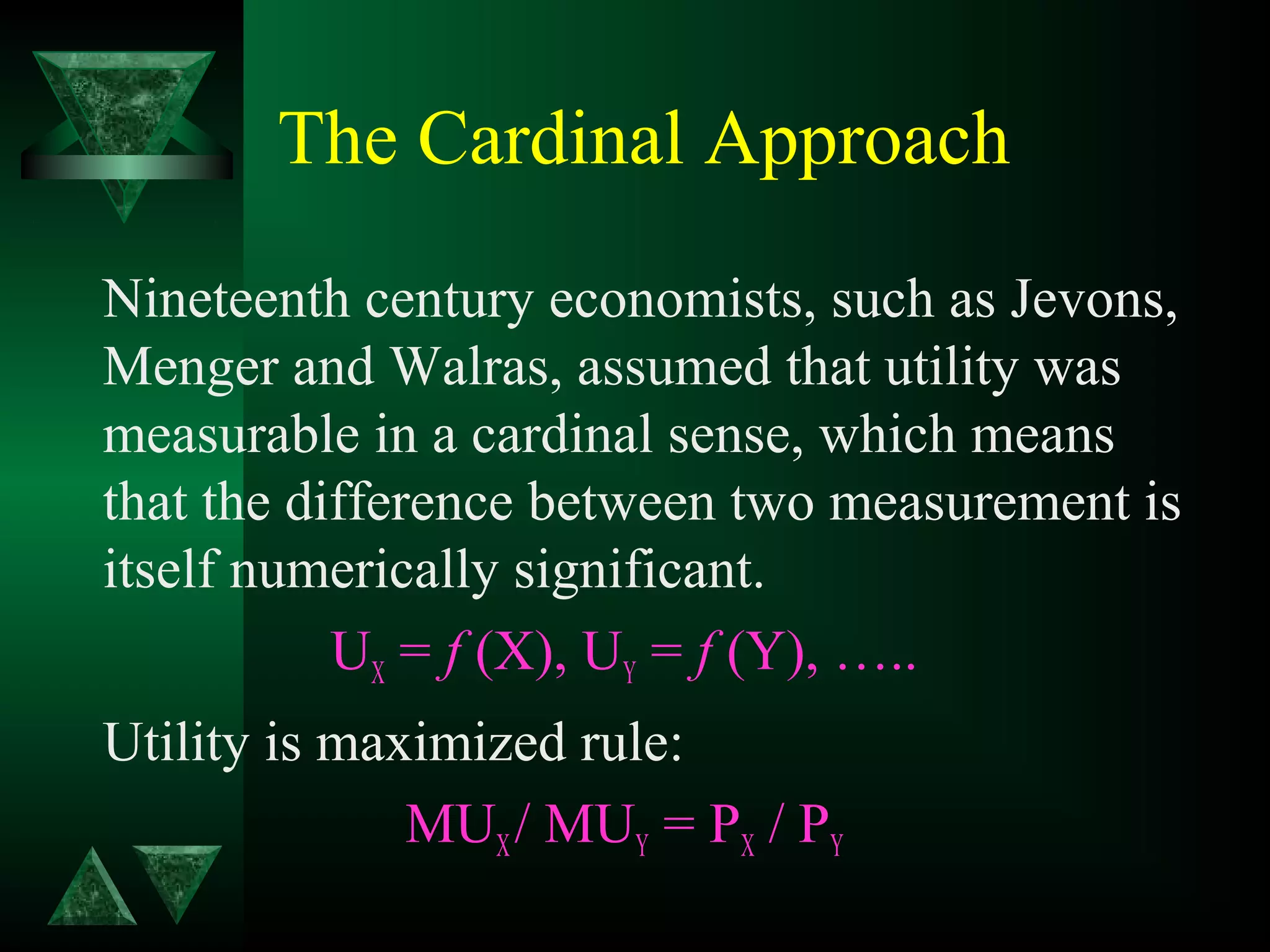 The Cardinal Approach

Nineteenth century economists, such as Jevons, Menger and Walras, assumed that utility was measurable in a cardinal sense, which means that the difference between two measurement is itself numerically significant.

$U_X = f(X), U_Y = f(Y), \ldots..$

Utility is maximized rule:

$MU_X / MU_Y = P_X / P_Y$